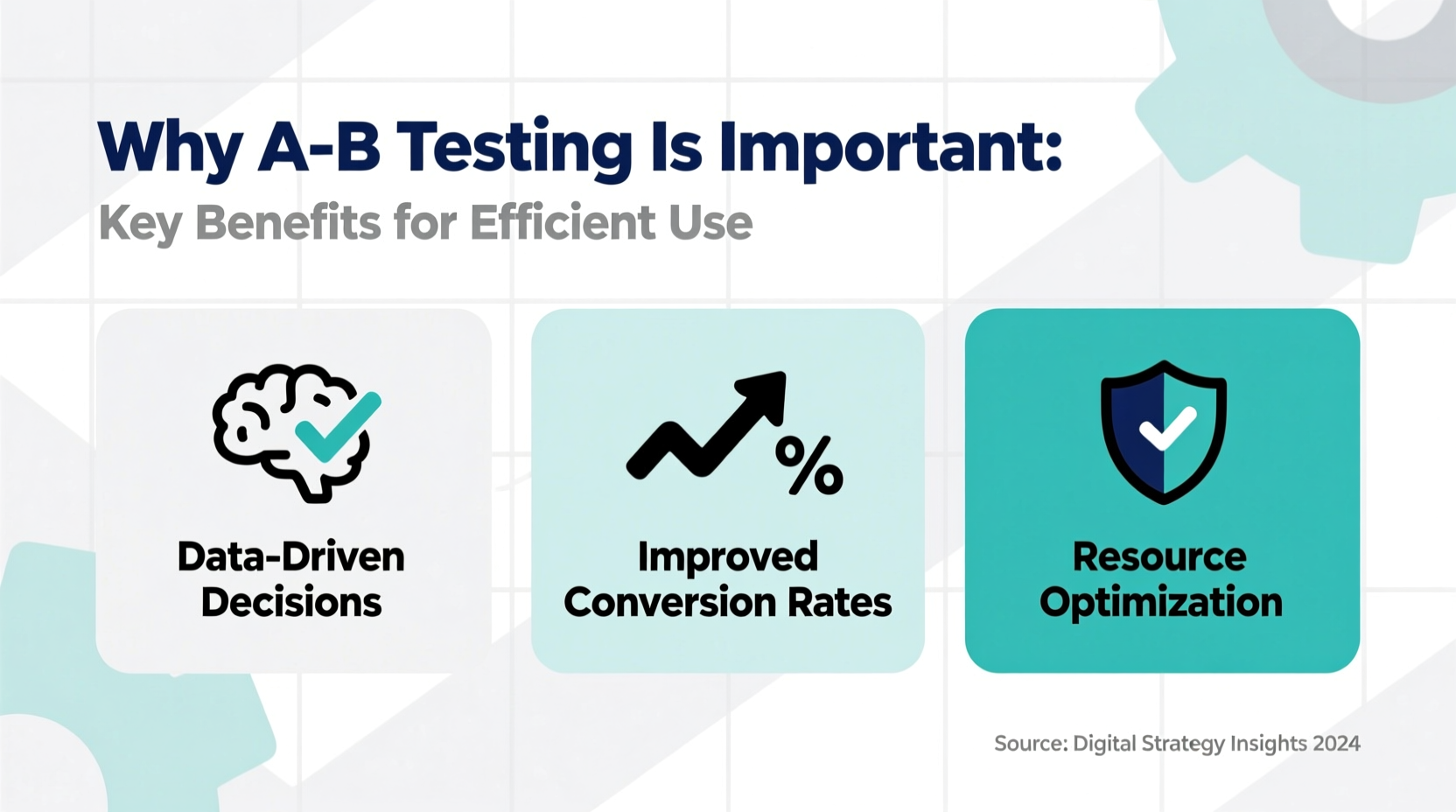 Why A-B Testing Is Important:
Key Benefits for Efficient Use

Data-Driven Decisions

%

Improved Conversion Rates

Resource Optimization

Source: Digital Strategy Insights 2024